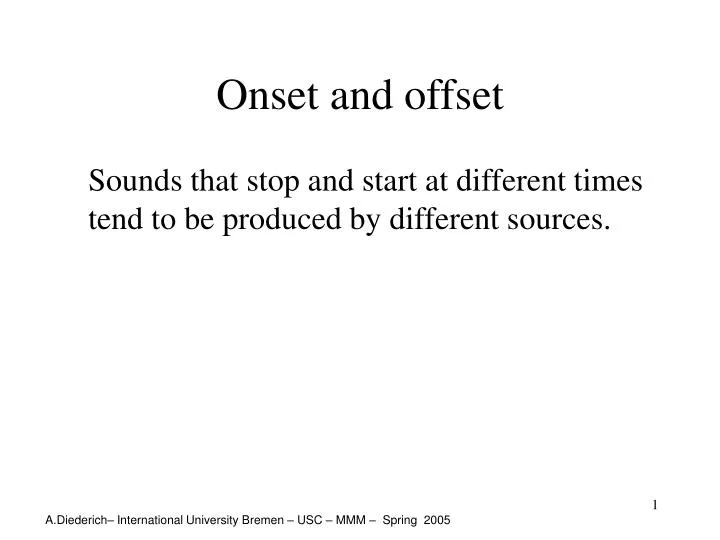 Onset and offset

Sounds that stop and start at different times tend to be produced by different sources.

1

A.Diederich– International University Bremen – USC – MMM – Spring 2005